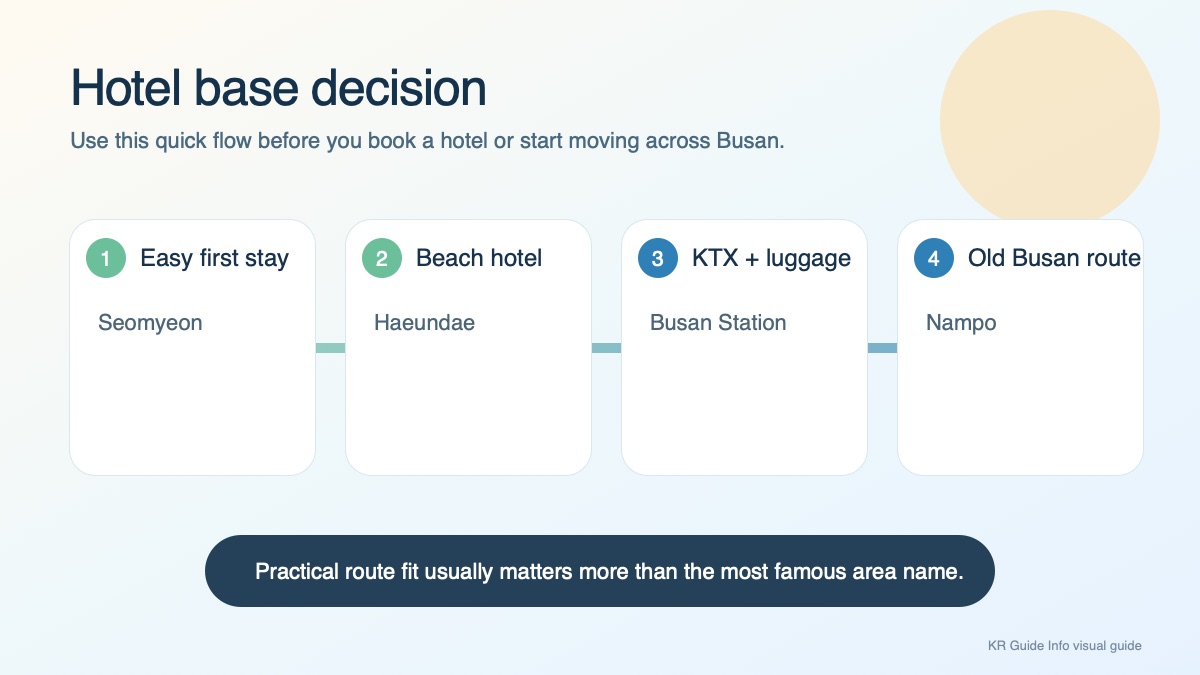 Hotel base decision

Use this quick flow before you book a hotel or start moving across Busan.

1 Easy first stay

Seomyeon

2 Beach hotel

Haeundae

3 KTX + luggage

Busan Station

4 Old Busan route

Nampo

Practical route fit usually matters more than the most famous area name.

KR Guide Info visual guide